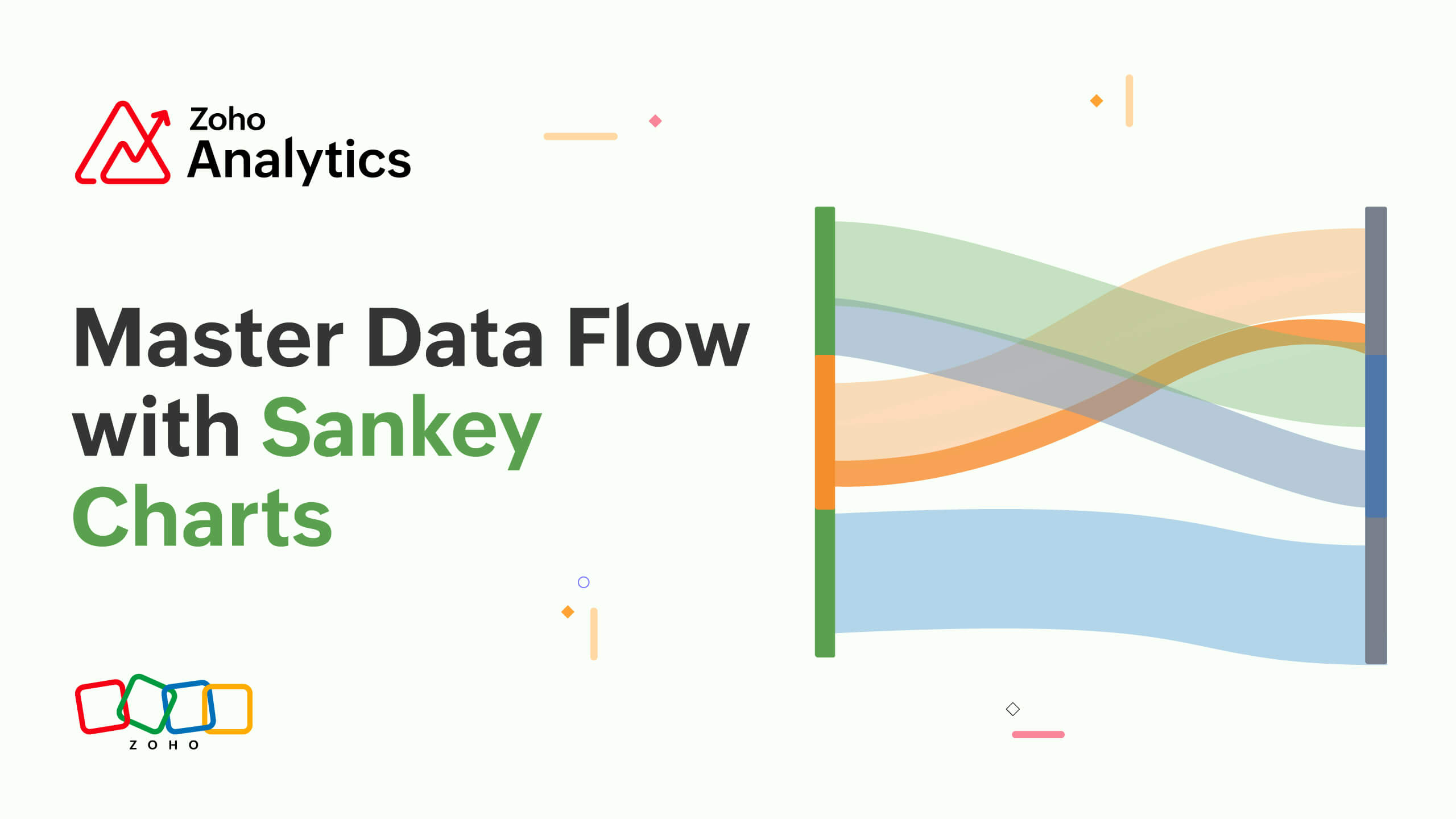 Zoho Analytics

Master Data Flow with Sankey Charts

ZOHO